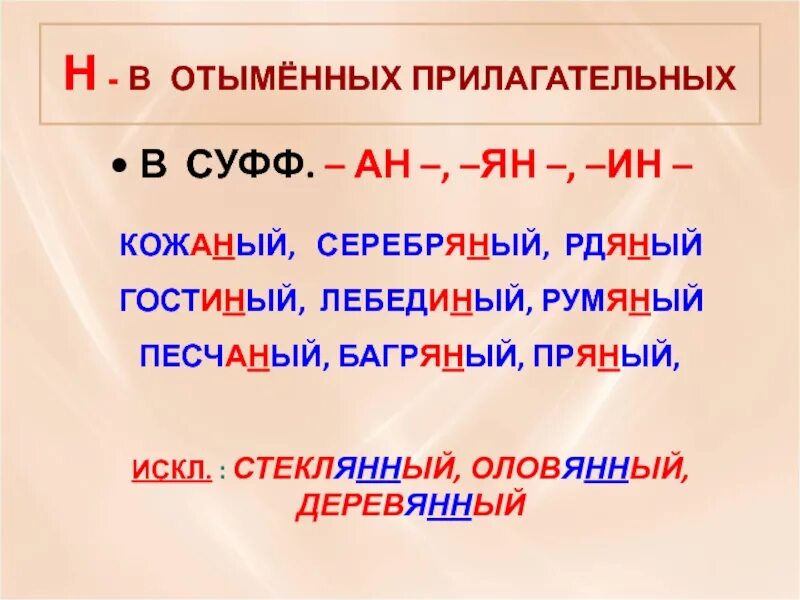 Н - В ОТЫМЁННЫХ ПРИЛАГАТЕЛЬНЫХ

• В СУФФ. – АН –, –ЯН –, –ИН –

КОЖАНЫЙ, СЕРЕБРЯНЫЙ, РДЯНЫЙ

ГОСТИНЫЙ, ЛЕБЕДИНЫЙ, РУМЯНЫЙ

ПЕСЧАНЫЙ, БАГРЯНЫЙ, ПРЯНЫЙ,

ИСКЛ. : СТЕКЛЯННЫЙ, ОЛОВЯННЫЙ, ДЕРЕВЯННЫЙ